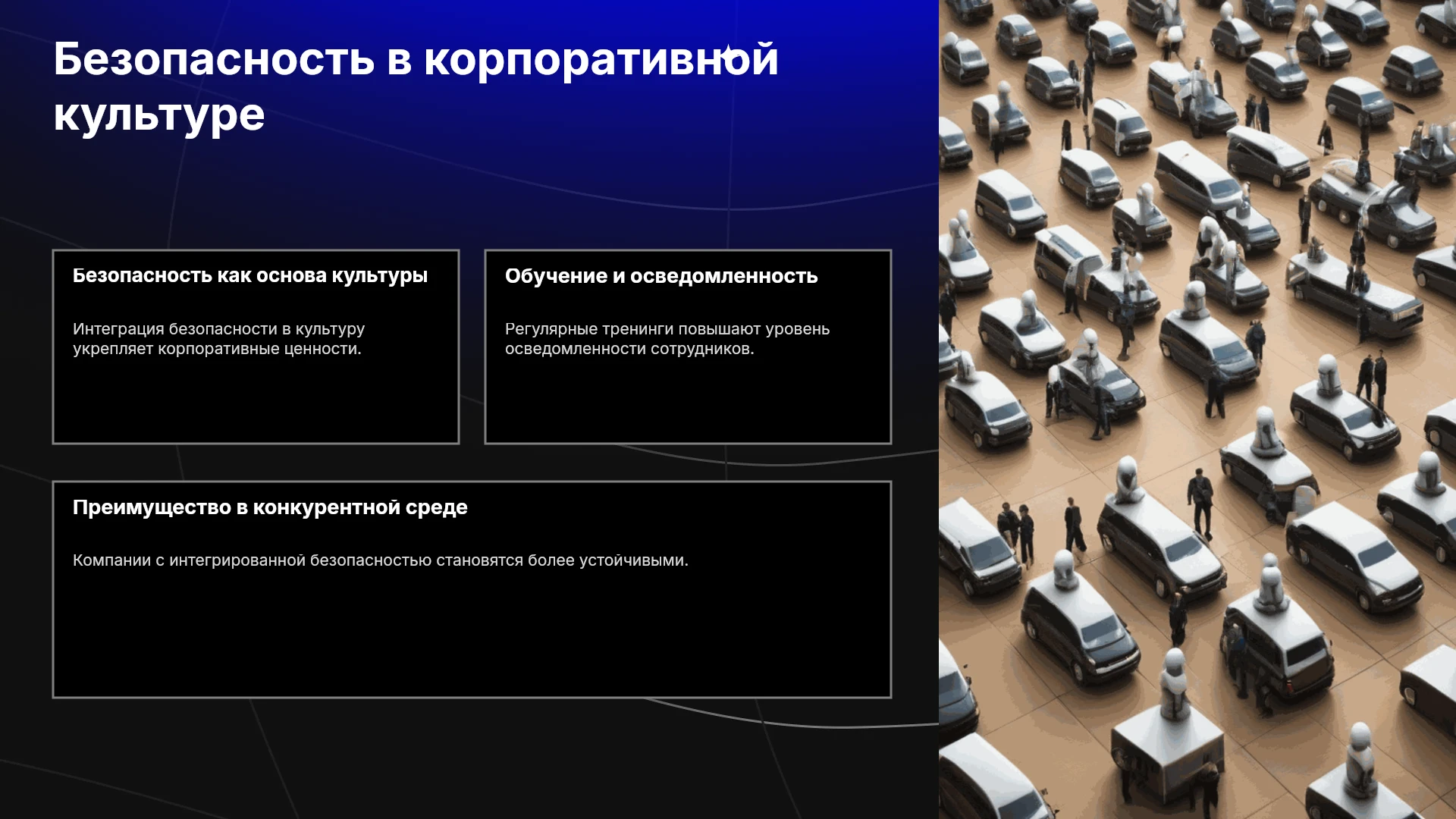 Безопасность в корпоративной культуре

Безопасность как основа культуры

Интеграция безопасности в культуру укрепляет корпоративные ценности.

Обучение и осведомленность

Регулярные тренинги повышают уровень осведомленности сотрудников.

Преимущество в конкурентной среде

Компании с интегрированной безопасностью становятся более устойчивыми.